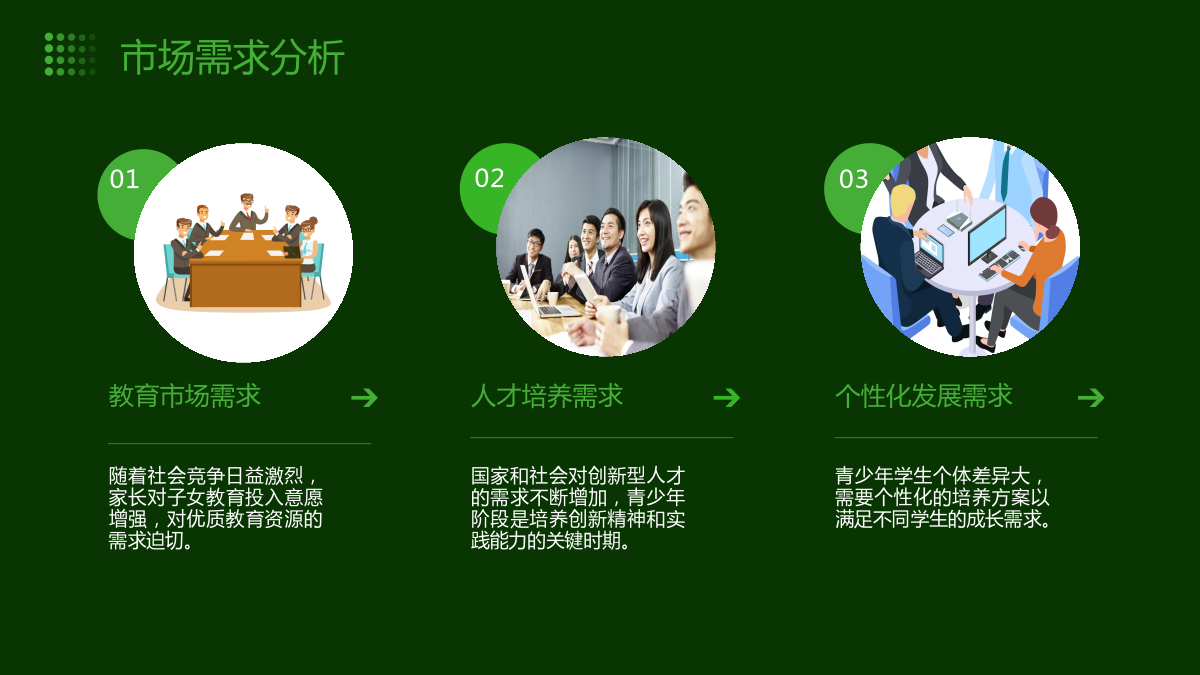 市场需求分析

01

教育市场需求

随着社会竞争日益激烈，家长对子女教育投入意愿增强，对优质教育资源的需求迫切。

02

人才培养需求

国家和社会对创新型人才的需求不断增加，青少年阶段是培养创新精神和实践能力的关键时期。

03

个性化发展需求

青少年学生个体差异大，需要个性化的培养方案以满足不同学生的成长需求。